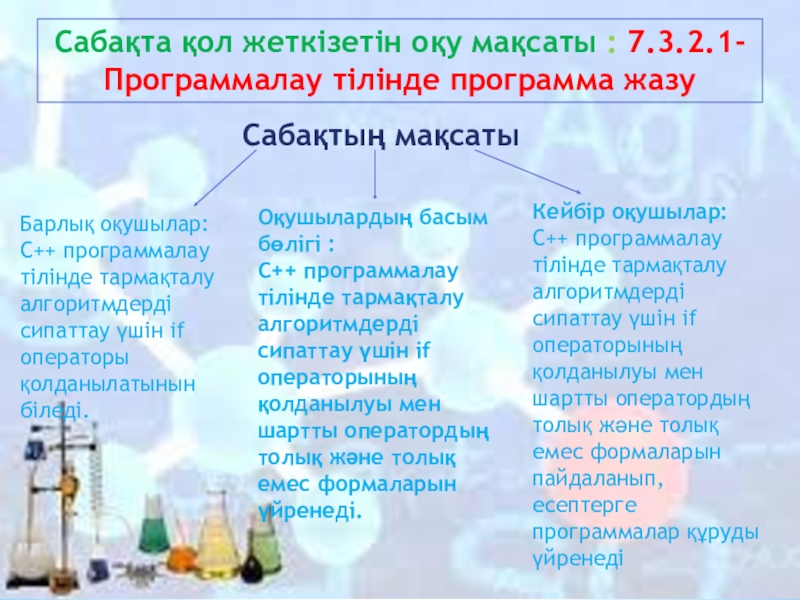 Сабақта қол жеткізетін оқу мақсаты : 7.3.2.1- Программалау тілінде программа жазу

Сабақтың мақсаты

Барлық оқушылар: С++ программалау тілінде тармақталу алгоритмдерді сипаттау үшін if операторы қолданылатынын біледі.

Оқушылардың басым бөлігі : С++ программалау тілінде тармақталу алгоритмдерді сипаттау үшін if операторының қолданылуы мен шартты оператордың толық және толық емес формаларын үйренеді.

Кейбір оқушылар: С++ программалау тілінде тармақталу алгоритмдерді сипаттау үшін if операторының қолданылуы мен шартты оператордың толық және толық емес формаларын пайдаланып, есептерге программалар құруды үйренеді